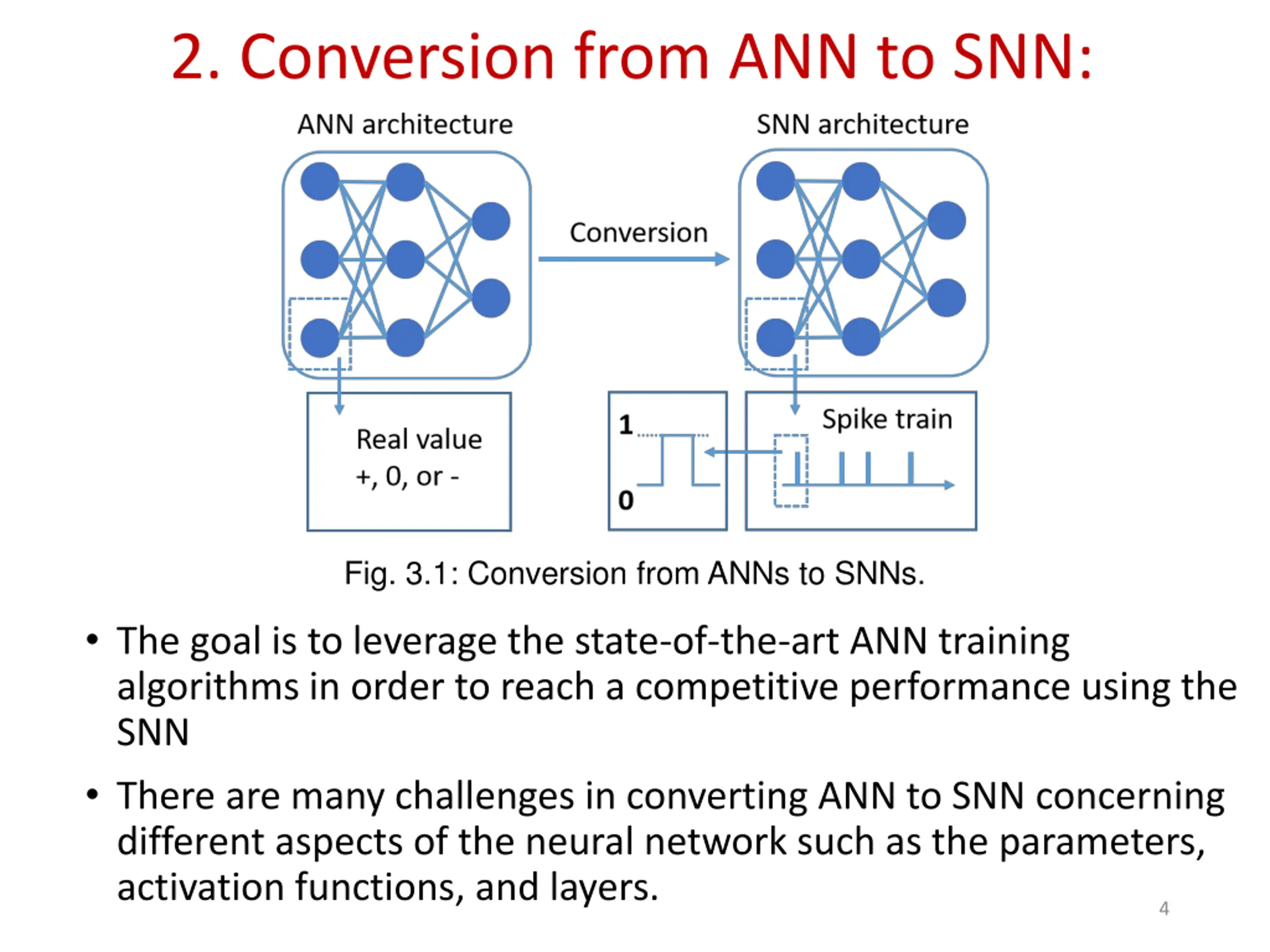 2. Conversion from ANN to SNN:

ANN architecture

SNN architecture

Conversion

Real value
+, 0, or -

1

0

Spike train

Fig. 3.1: Conversion from ANNs to SNNs.

• The goal is to leverage the state-of-the-art ANN training algorithms in order to reach a competitive performance using the SNN

• There are many challenges in converting ANN to SNN concerning different aspects of the neural network such as the parameters, activation functions, and layers.

4